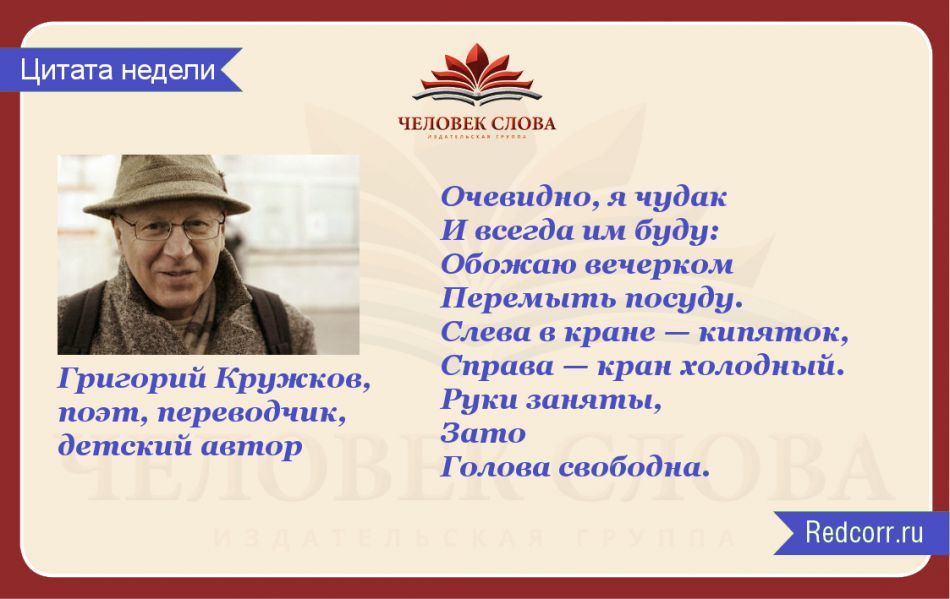 Цитата недели

ЧЕЛОВЕК СЛОВА
ИЗДАТЕЛЬСКАЯ ГРУППА

Григорий Кружков, поэт, переводчик, детский автор

Очевидно, я чудак
И всегда им буду:
Обожаю вечерком
Перемыть посуду.
Слева в кране — кипяток,
Справа — кран холодный.
Руки заняты,
Зато
Голова свободна.

ЧЕЛОВЕК СЛОВА
ИЗДАТЕЛЬСКАЯ ГРУППА

Redcorr.ru